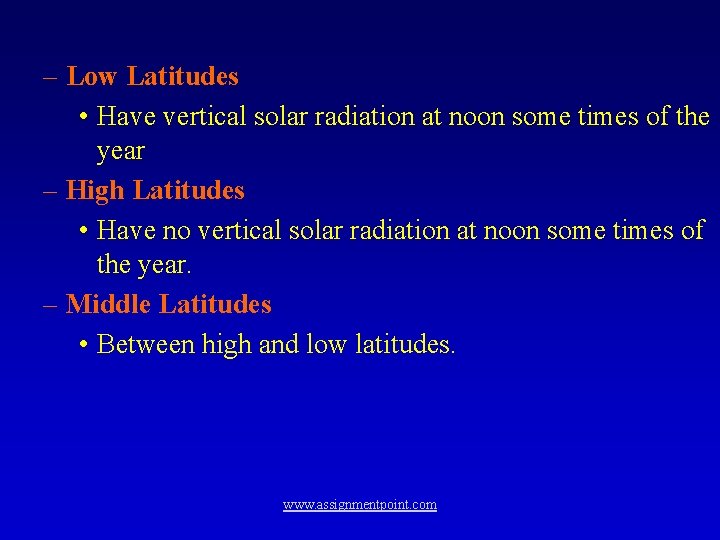 – Low Latitudes

• Have vertical solar radiation at noon some times of the year

– High Latitudes

• Have no vertical solar radiation at noon some times of the year.

– Middle Latitudes

• Between high and low latitudes.

www.assignmentpoint.com